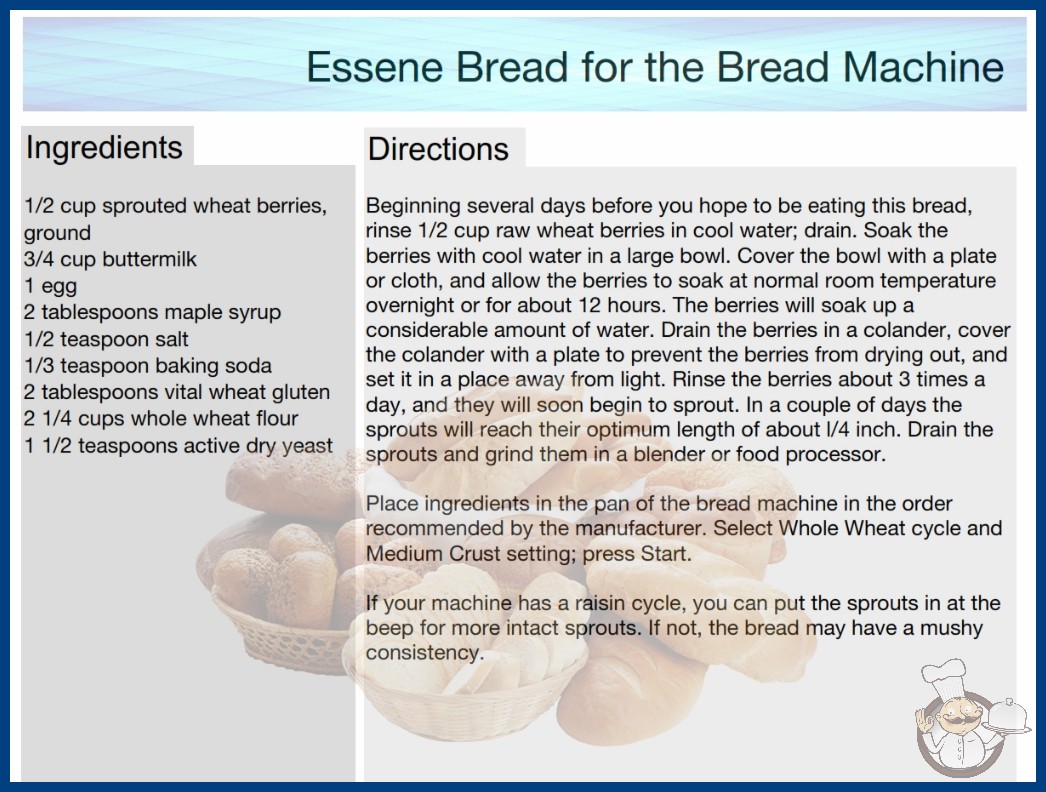 Essene Bread for the Bread Machine

Ingredients

1/2 cup sprouted wheat berries, ground
3/4 cup buttermilk
1 egg
2 tablespoons maple syrup
1/2 teaspoon salt
1/3 teaspoon baking soda
2 tablespoons vital wheat gluten
2 1/4 cups whole wheat flour
1 1/2 teaspoons active dry yeast

Directions

Beginning several days before you hope to be eating this bread, rinse 1/2 cup raw wheat berries in cool water; drain. Soak the berries with cool water in a large bowl. Cover the bowl with a plate or cloth, and allow the berries to soak at normal room temperature overnight or for about 12 hours. The berries will soak up a considerable amount of water. Drain the berries in a colander, cover the colander with a plate to prevent the berries from drying out, and set it in a place away from light. Rinse the berries about 3 times a day, and they will soon begin to sprout. In a couple of days the sprouts will reach their optimum length of about l/4 inch. Drain the sprouts and grind them in a blender or food processor.

Place ingredients in the pan of the bread machine in the order recommended by the manufacturer. Select Whole Wheat cycle and Medium Crust setting; press Start.

If your machine has a raisin cycle, you can put the sprouts in at the beep for more intact sprouts. If not, the bread may have a mushy consistency.